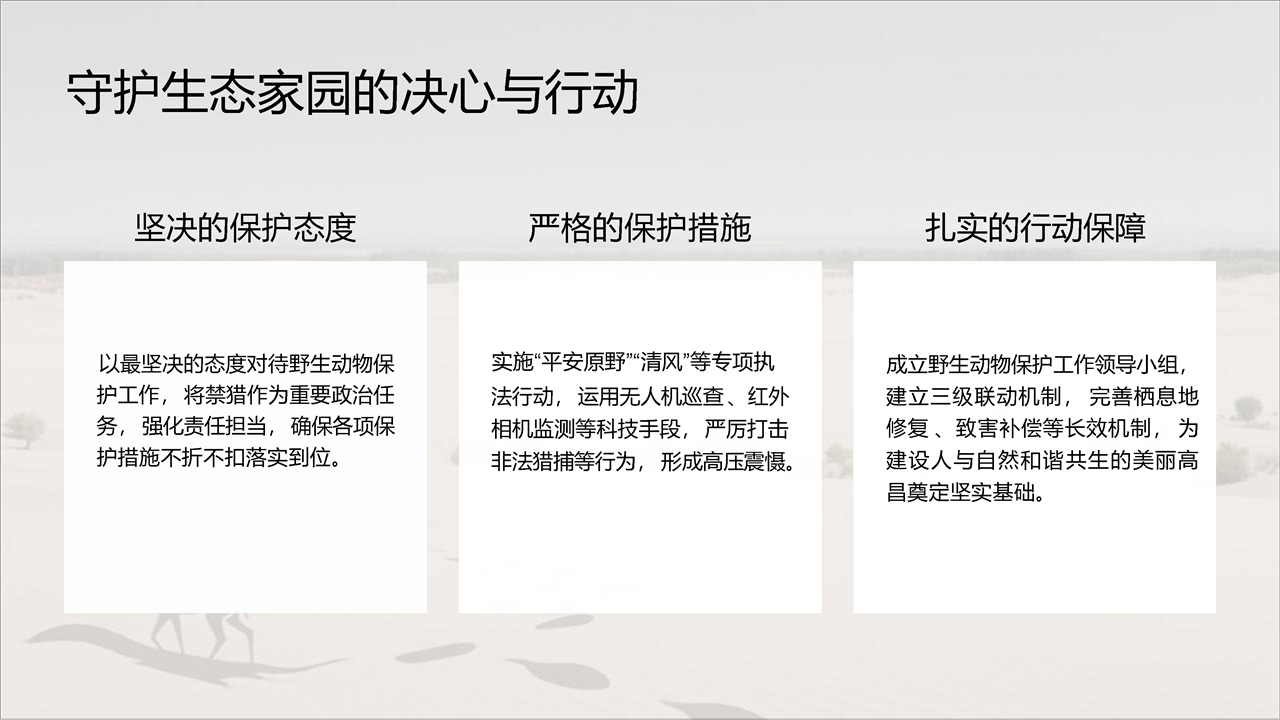 守护生态家园的决心与行动

坚决的保护态度

以最坚决的态度对待野生动物保护工作，将禁猎作为重要政治任务，强化责任担当，确保各项保护措施不折不扣落实到位。

严格的保护措施

实施“平安原野”“清风”等专项执法行动，运用无人机巡查、红外相机监测等科技手段，严厉打击非法猎捕等行为，形成高压震慑。

扎实的行动保障

成立野生动物保护工作领导小组，建立三级联动机制，完善栖息地修复、致害补偿等长效机制，为建设人与自然和谐共生的美丽高昌奠定坚实基础。